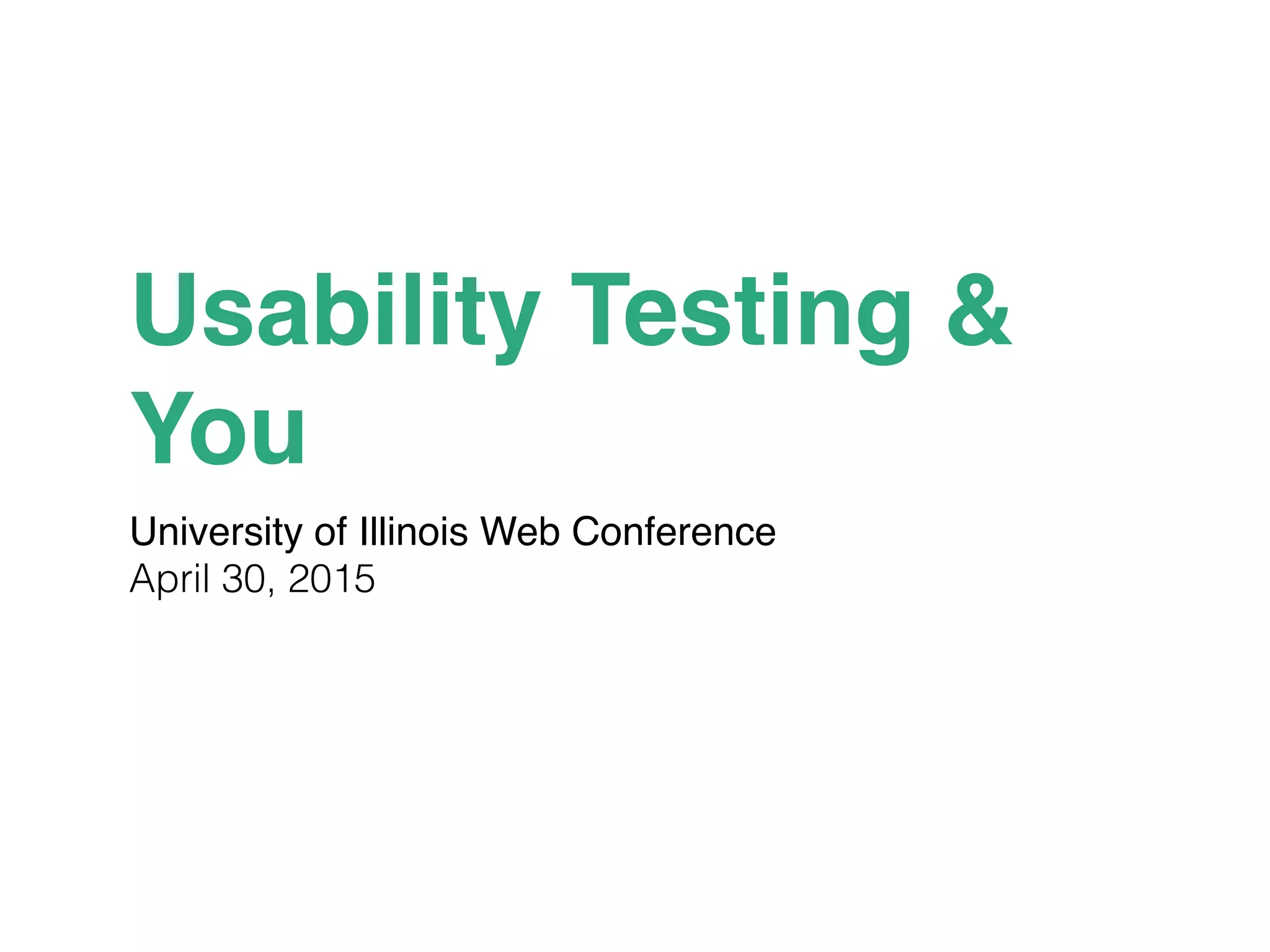 Usability Testing & You

University of Illinois Web Conference
April 30, 2015